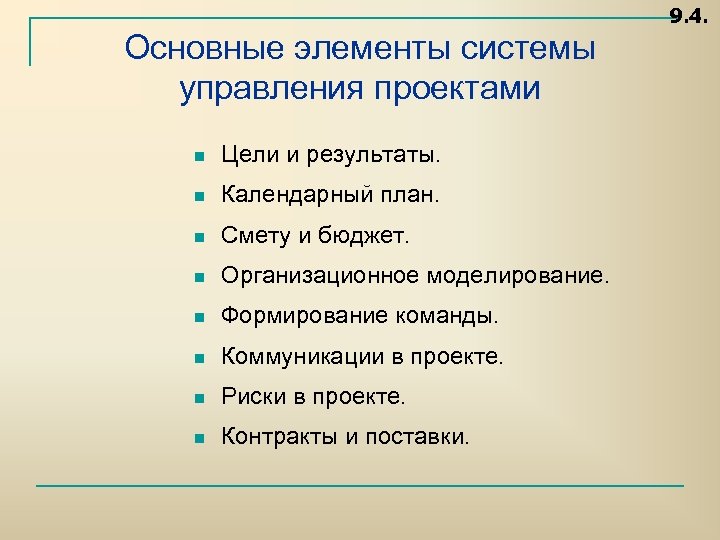 9.4.

Основные элементы системы управления проектами

- Цели и результаты.
- Календарный план.
- Смету и бюджет.
- Организационное моделирование.
- Формирование команды.
- Коммуникации в проекте.
- Риски в проекте.
- Контракты и поставки.